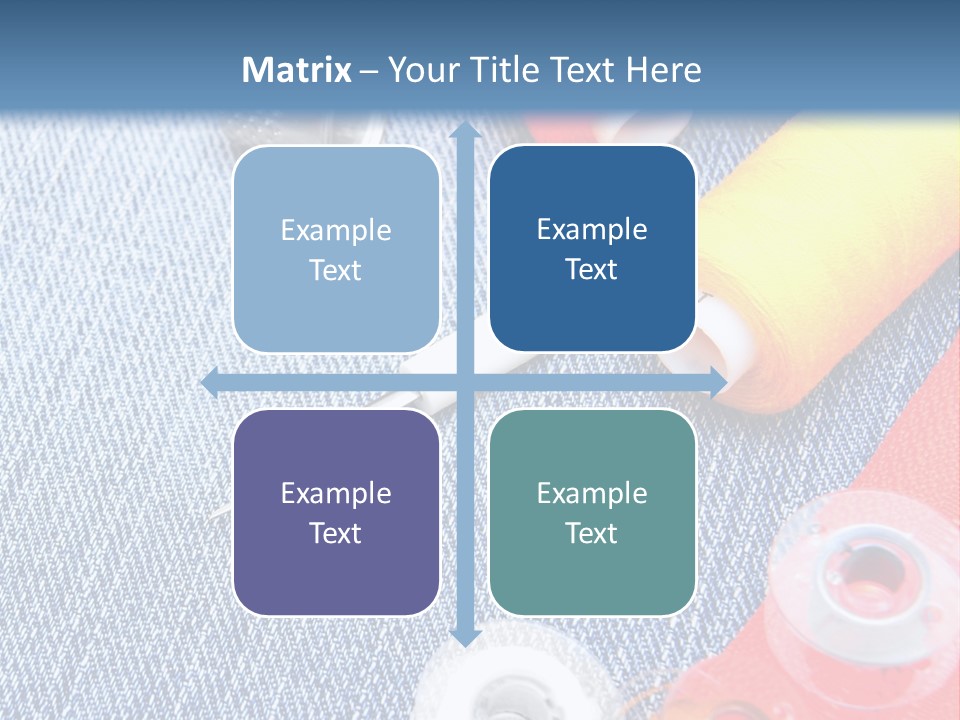 Matrix – Your Title Text Here

Example Text

Example Text

Example Text

Example Text